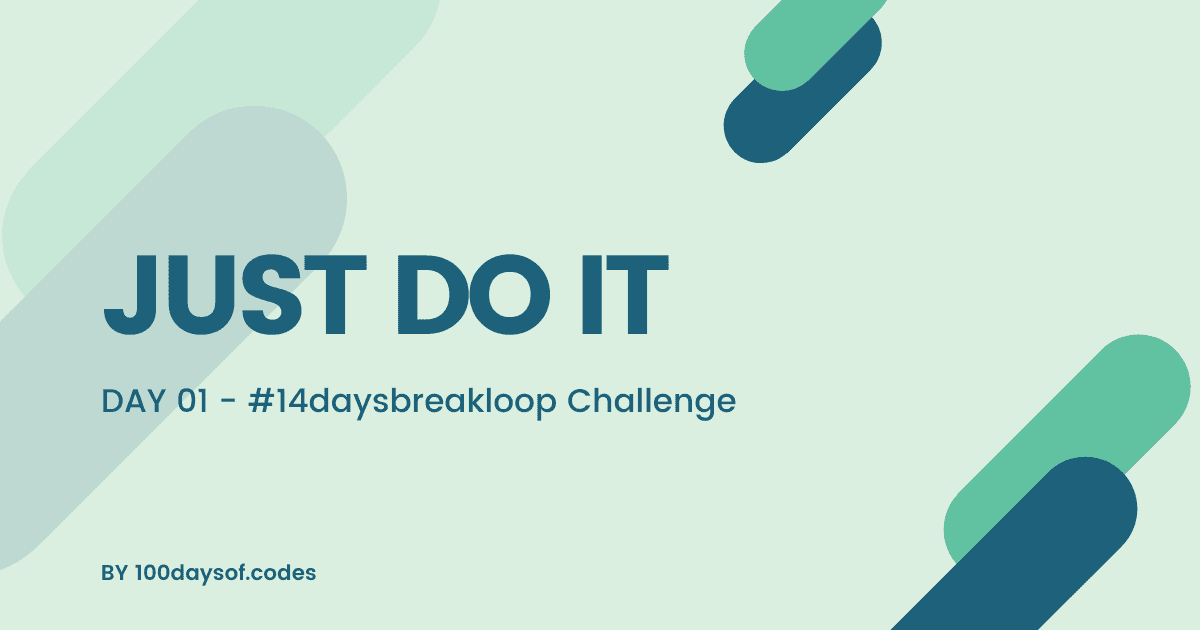 JUST DO IT

DAY 01 - #14daysbreakloop Challenge

BY 100daysof.codes